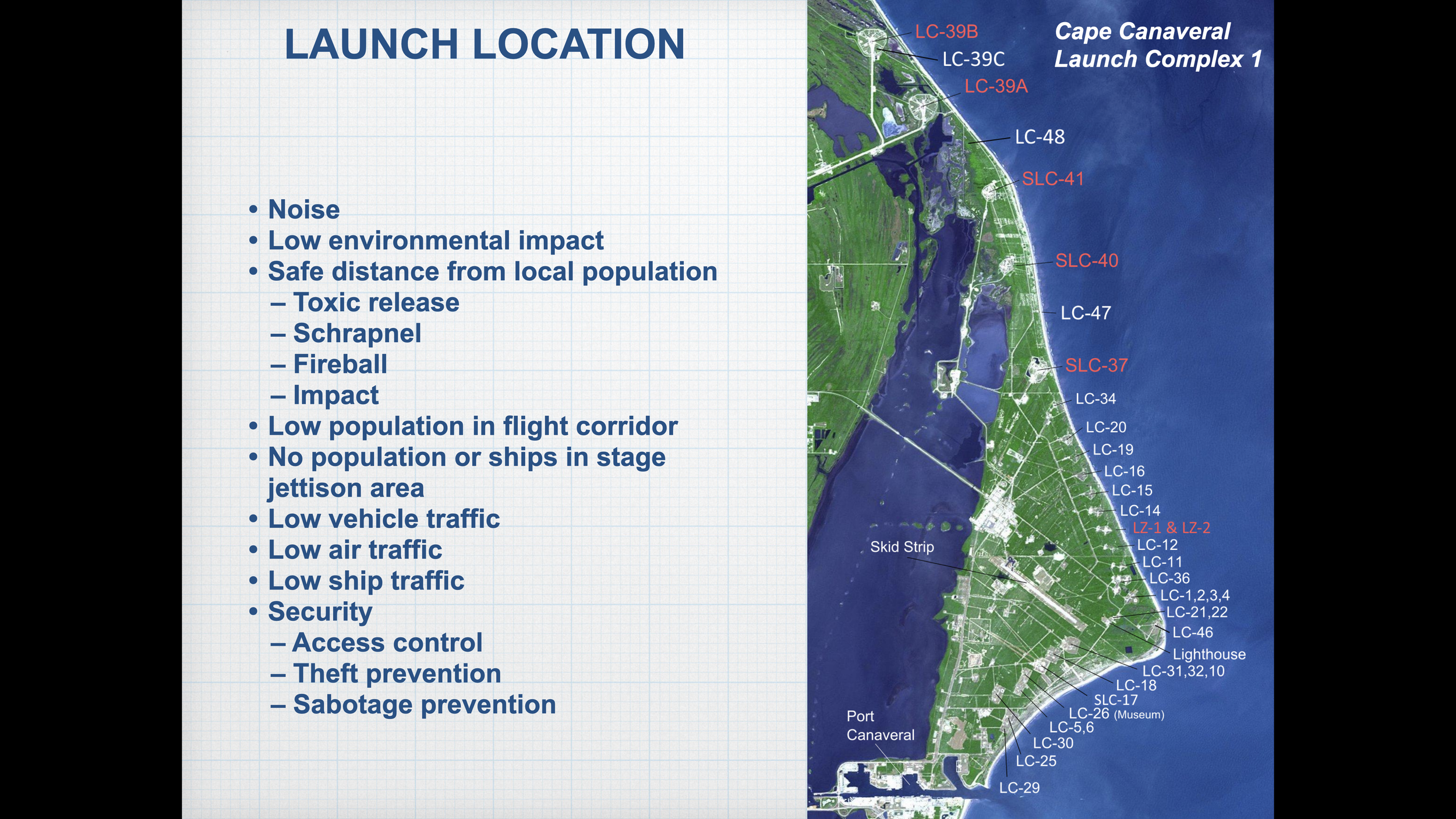 LAUNCH LOCATION

• Noise
• Low environmental impact
• Safe distance from local population
– Toxic release
– Schrapnel
– Fireball
– Impact
• Low population in flight corridor
• No population or ships in stage jettison area
• Low vehicle traffic
• Low air traffic
• Low ship traffic
• Security
– Access control
– Theft prevention
– Sabotage prevention

Cape Canaveral Launch Complex 1

LC-39B
LC-39C
LC-39A
LC-48
SLC-41
SLC-40
LC-47
SLC-37
LC-34
LC-20
LC-19
LC-16
LC-15
LC-14
LZ-1 & LZ-2
LC-12
LC-11
LC-36
LC-1,2,3,4
LC-21,22
LC-46
Lighthouse
LC-31,32,10
LC-18
SLC-17
LC-26 (Museum)
LC-5,6
LC-30
LC-25
LC-29
Skid Strip
Port Canaveral